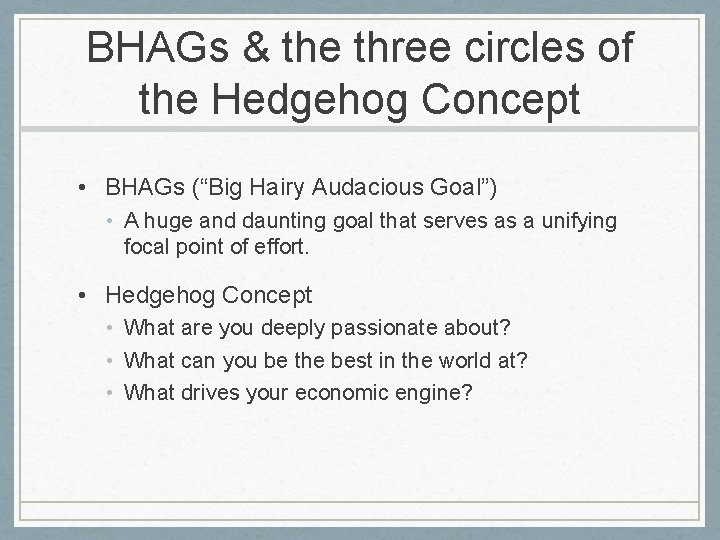 BHAGs & the three circles of the Hedgehog Concept

• BHAGs ("Big Hairy Audacious Goal")
• A huge and daunting goal that serves as a unifying focal point of effort.
• Hedgehog Concept
• What are you deeply passionate about?
• What can you be the best in the world at?
• What drives your economic engine?